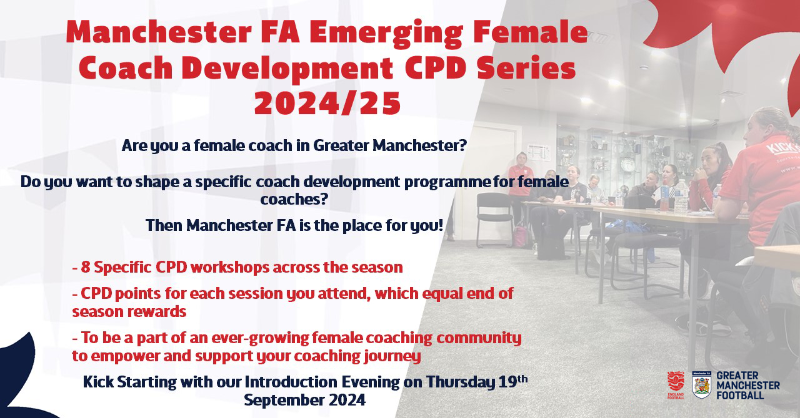 Manchester FA Emerging Female Coach Development CPD Series 2024/25

Are you a female coach in Greater Manchester?

Do you want to shape a specific coach development programme for female coaches?

Then Manchester FA is the place for you!

- 8 Specific CPD workshops across the season

- CPD points for each session you attend, which equal end of season rewards

- To be a part of an ever-growing female coaching community to empower and support your coaching journey

Kick Starting with our Introduction Evening on Thursday 19th September 2024

KICK

ENGLAND FOOTBALL

GREATER MANCHESTER FOOTBALL